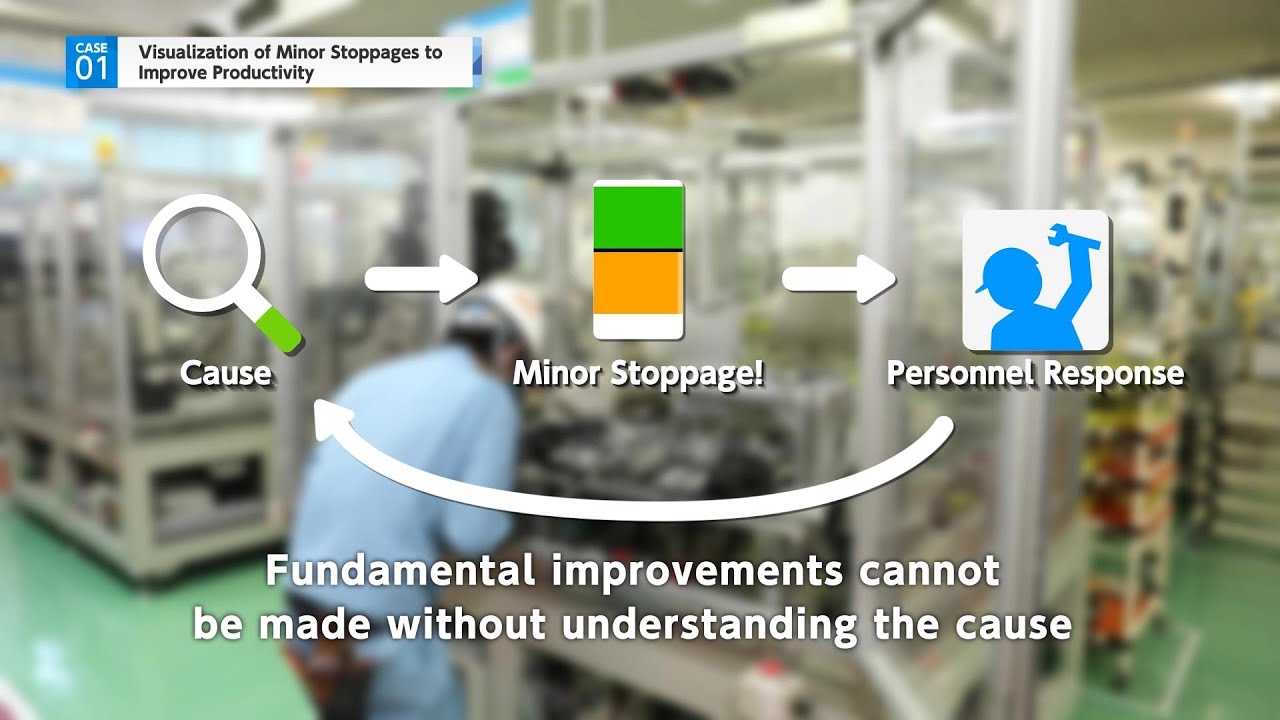 CASE 01 Visualization of Minor Stoppages to Improve Productivity

Cause

Minor Stoppage!

Personnel Response

Fundamental improvements cannot be made without understanding the cause